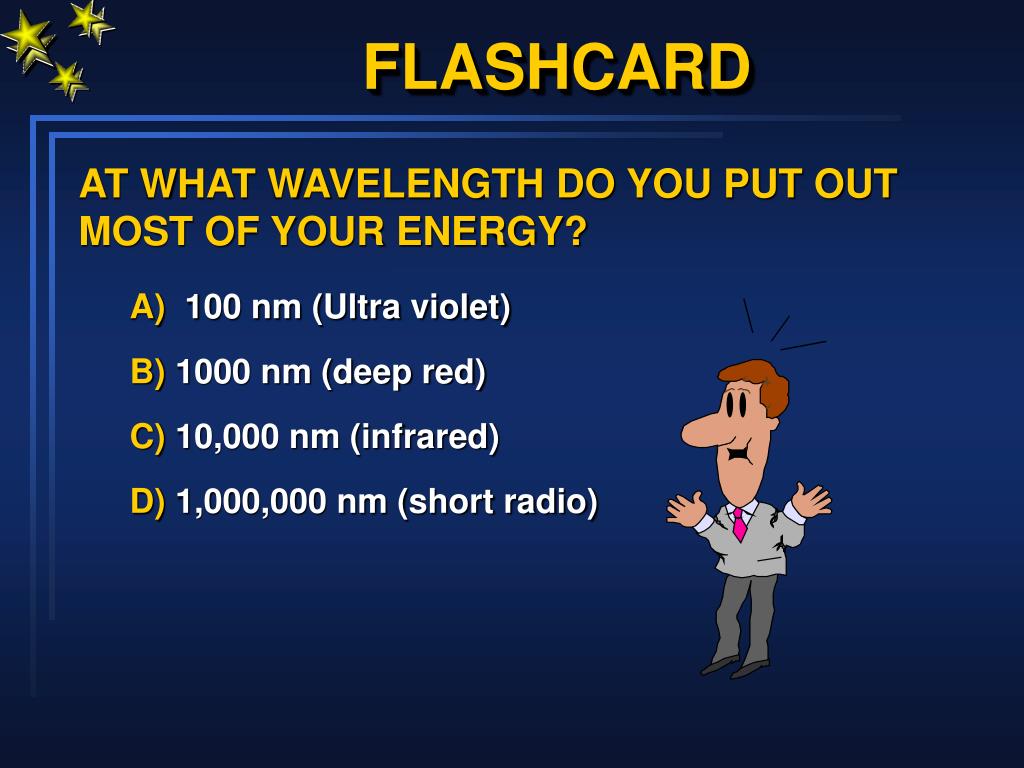 FLASHCARD

AT WHAT WAVELENGTH DO YOU PUT OUT MOST OF YOUR ENERGY?

A) 100 nm (Ultra violet)

B) 1000 nm (deep red)

C) 10,000 nm (infrared)

D) 1,000,000 nm (short radio)